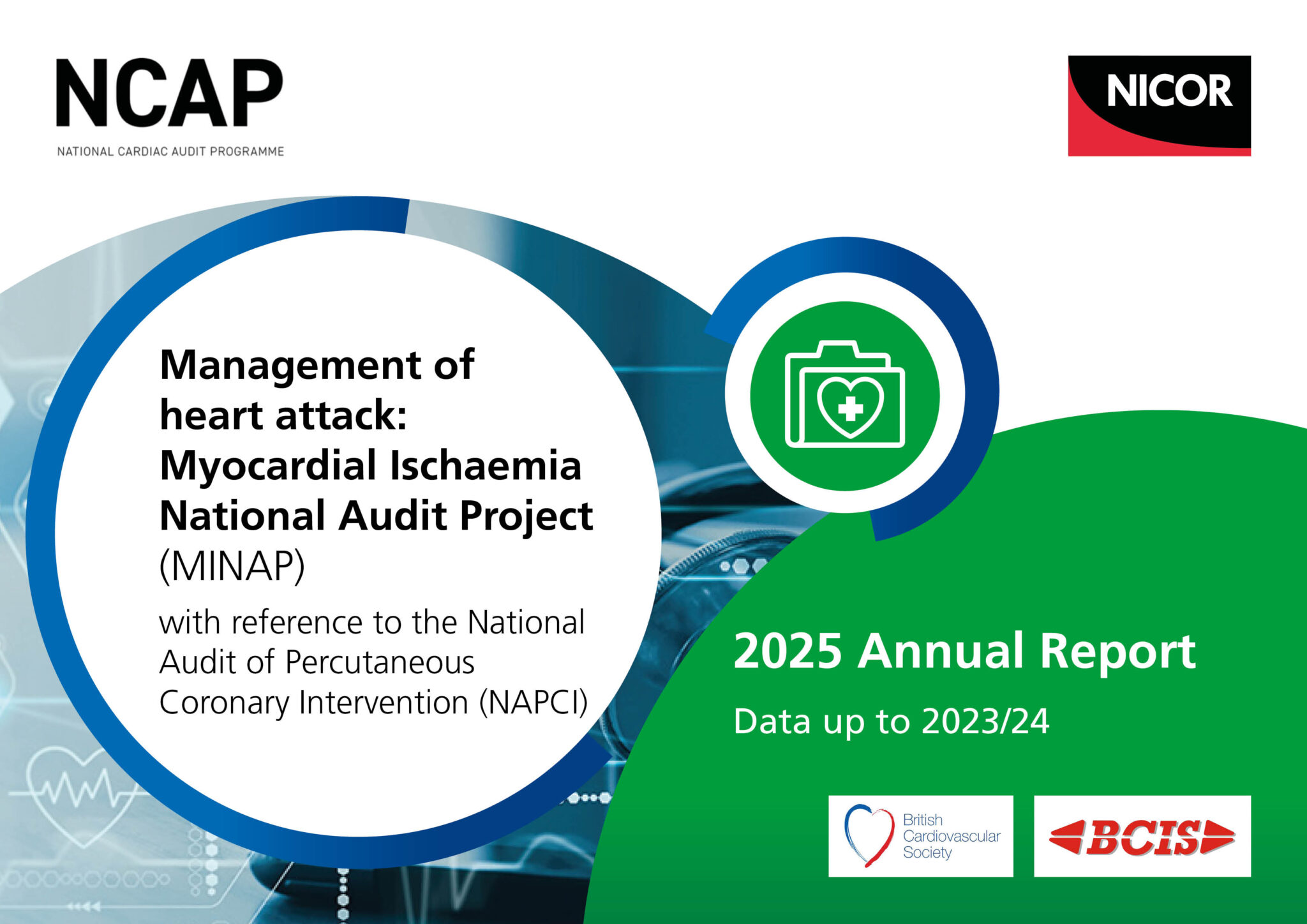 NCAP
NATIONAL CARDIAC AUDIT PROGRAMME

NICOR

Management of heart attack: Myocardial Ischaemia National Audit Project (MINAP)

with reference to the National Audit of Percutaneous Coronary Intervention (NAPCI)

2025 Annual Report

Data up to 2023/24

British Cardiovascular Society

BCIS